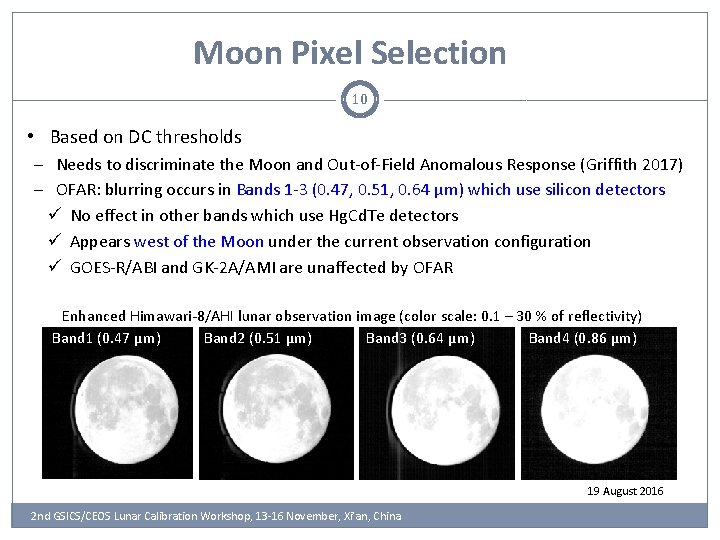 Moon Pixel Selection

10

• Based on DC thresholds

– Needs to discriminate the Moon and Out-of-Field Anomalous Response (Griffith 2017)

– OFAR: blurring occurs in Bands 1-3 (0.47, 0.51, 0.64 μm) which use silicon detectors

✓ No effect in other bands which use HgCdTe detectors

✓ Appears west of the Moon under the current observation configuration

✓ GOES-R/ABI and GK-2A/AMI are unaffected by OFAR

Enhanced Himawari-8/AHI lunar observation image (color scale: 0.1 – 30 % of reflectivity)

Band1 (0.47 μm)

Band2 (0.51 μm)

Band3 (0.64 μm)

Band4 (0.86 μm)

19 August 2016

2nd GSICS/CEOS Lunar Calibration Workshop, 13-16 November, Xi'an, China